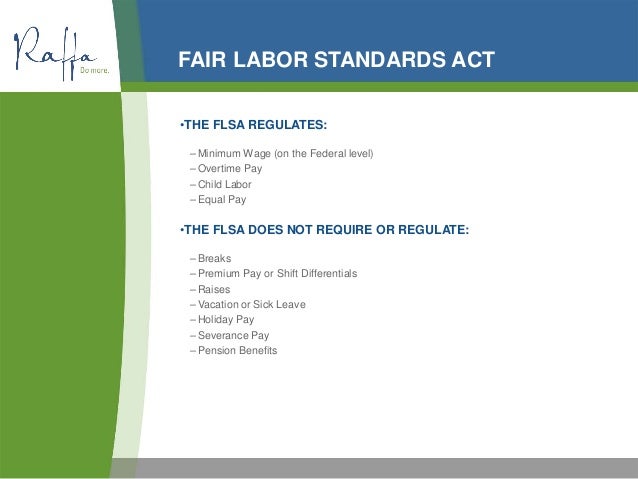 Raffa
Do more.

FAIR LABOR STANDARDS ACT

•THE FLSA REGULATES:

– Minimum Wage (on the Federal level)
– Overtime Pay
– Child Labor
– Equal Pay

•THE FLSA DOES NOT REQUIRE OR REGULATE:

– Breaks
– Premium Pay or Shift Differentials
– Raises
– Vacation or Sick Leave
– Holiday Pay
– Severance Pay
– Pension Benefits